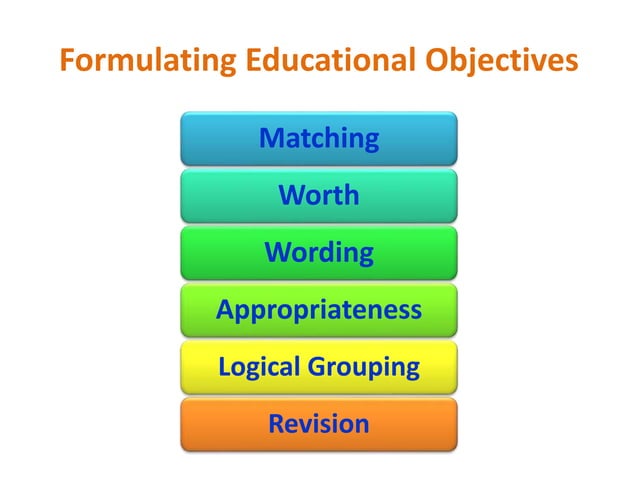 Formulating Educational Objectives

Matching

Worth

Wording

Appropriateness

Logical Grouping

Revision